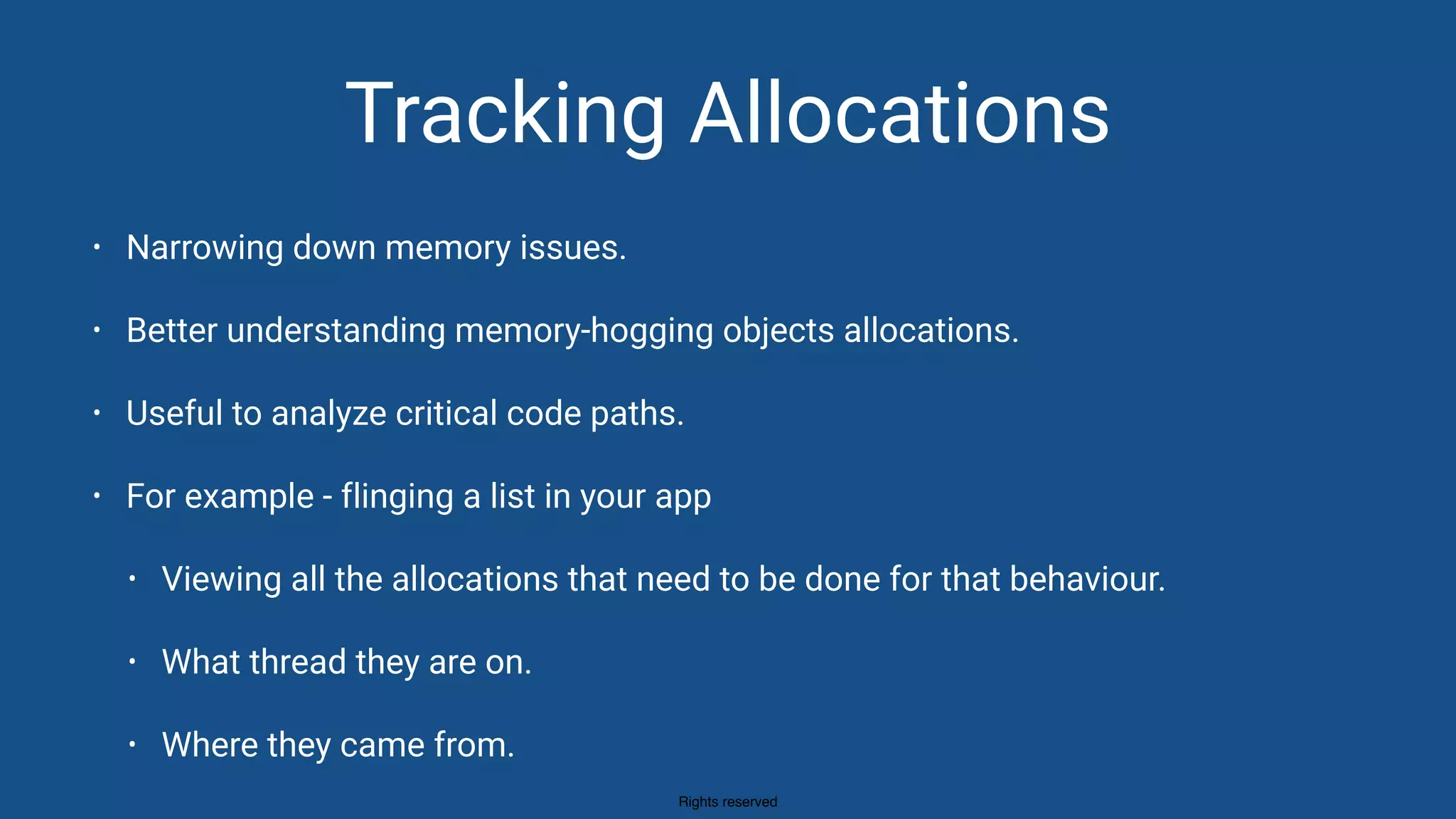 Tracking Allocations

• Narrowing down memory issues.

• Better understanding memory-hogging objects allocations.

• Useful to analyze critical code paths.

• For example - flinging a list in your app

  • Viewing all the allocations that need to be done for that behaviour.

  • What thread they are on.

  • Where they came from.

Rights reserved